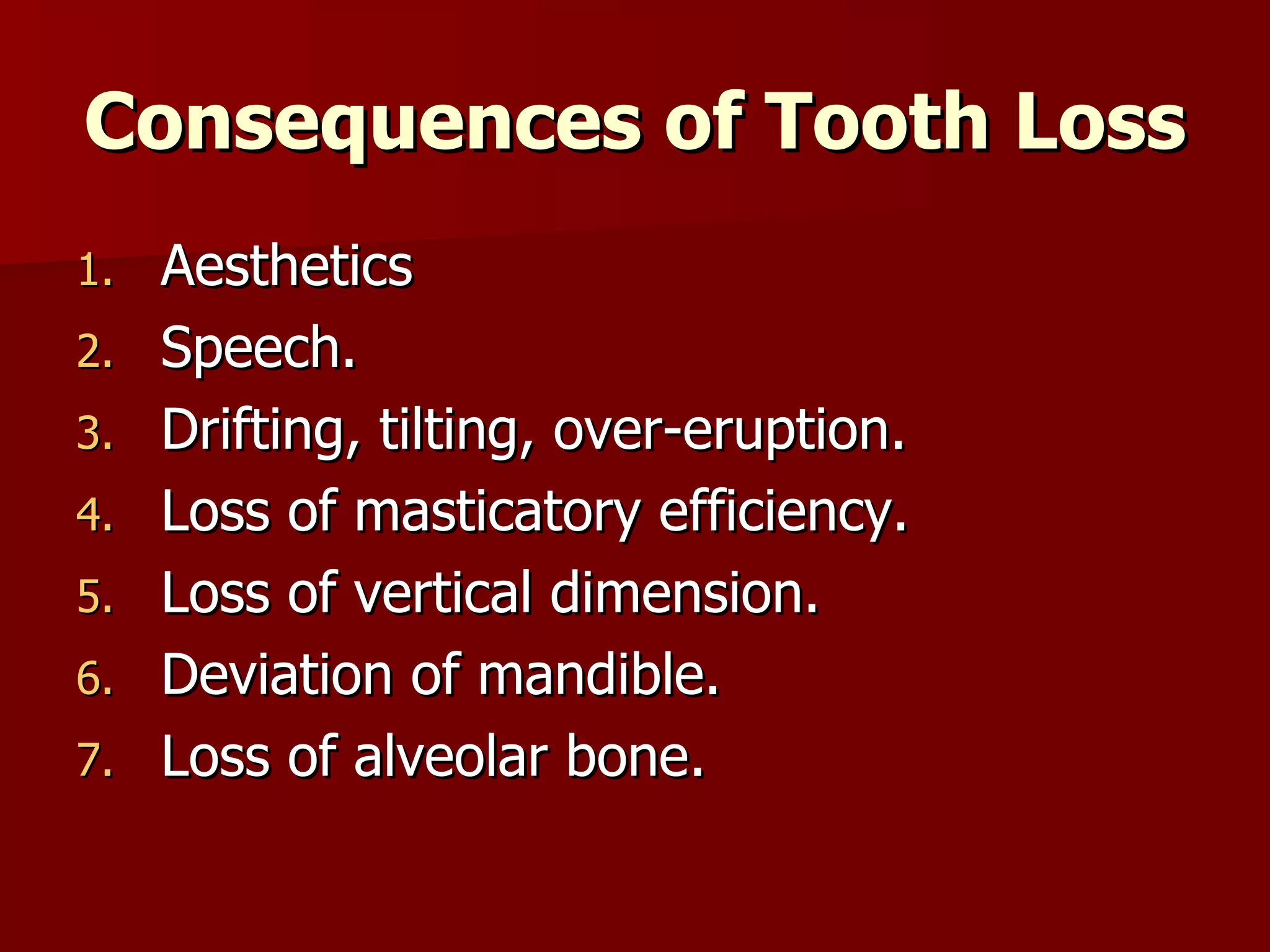 Consequences of Tooth Loss

1. Aesthetics
2. Speech.
3. Drifting, tilting, over-eruption.
4. Loss of masticatory efficiency.
5. Loss of vertical dimension.
6. Deviation of mandible.
7. Loss of alveolar bone.